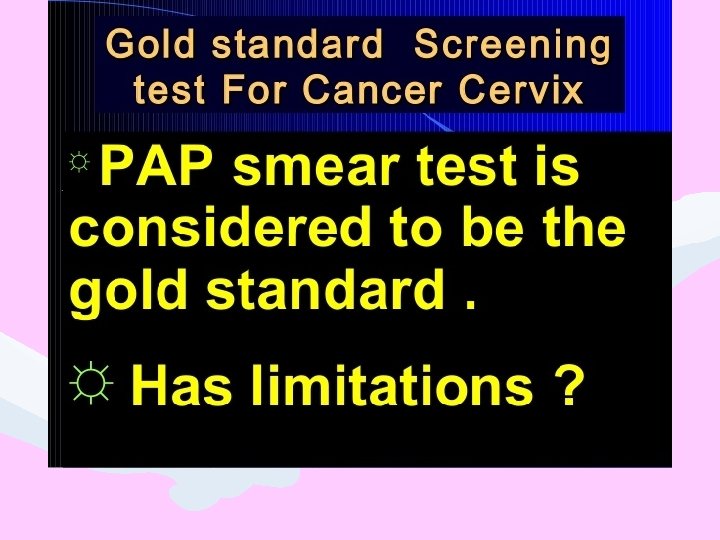 Gold standard Screening test For Cancer Cervix

☼ PAP smear test is considered to be the gold standard .

☼ Has limitations ?